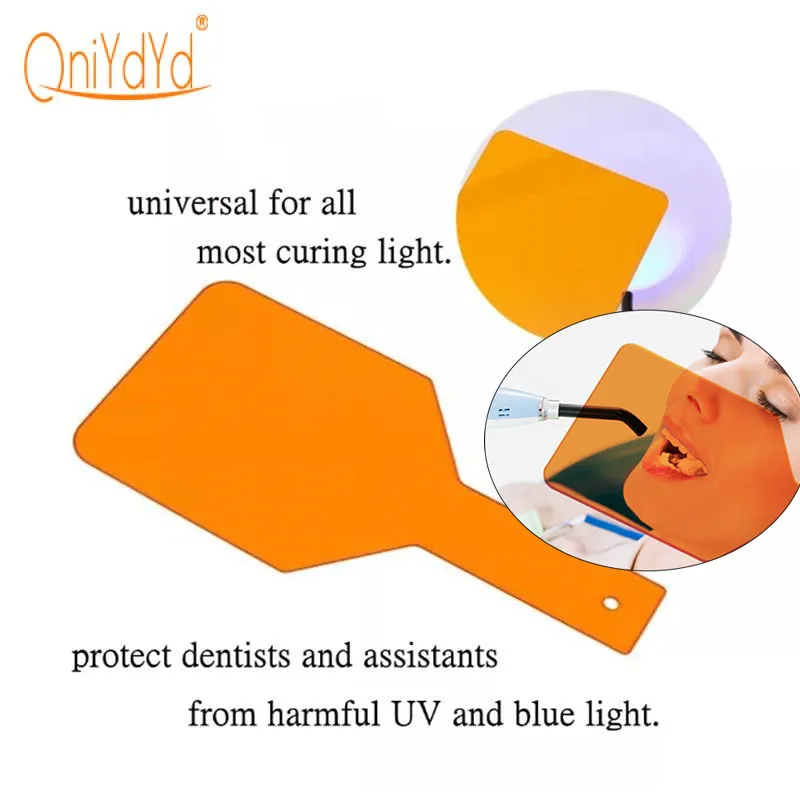 QniYdYd®

universal for all most curing light.

protect dentists and assistants from harmful UV and blue light.